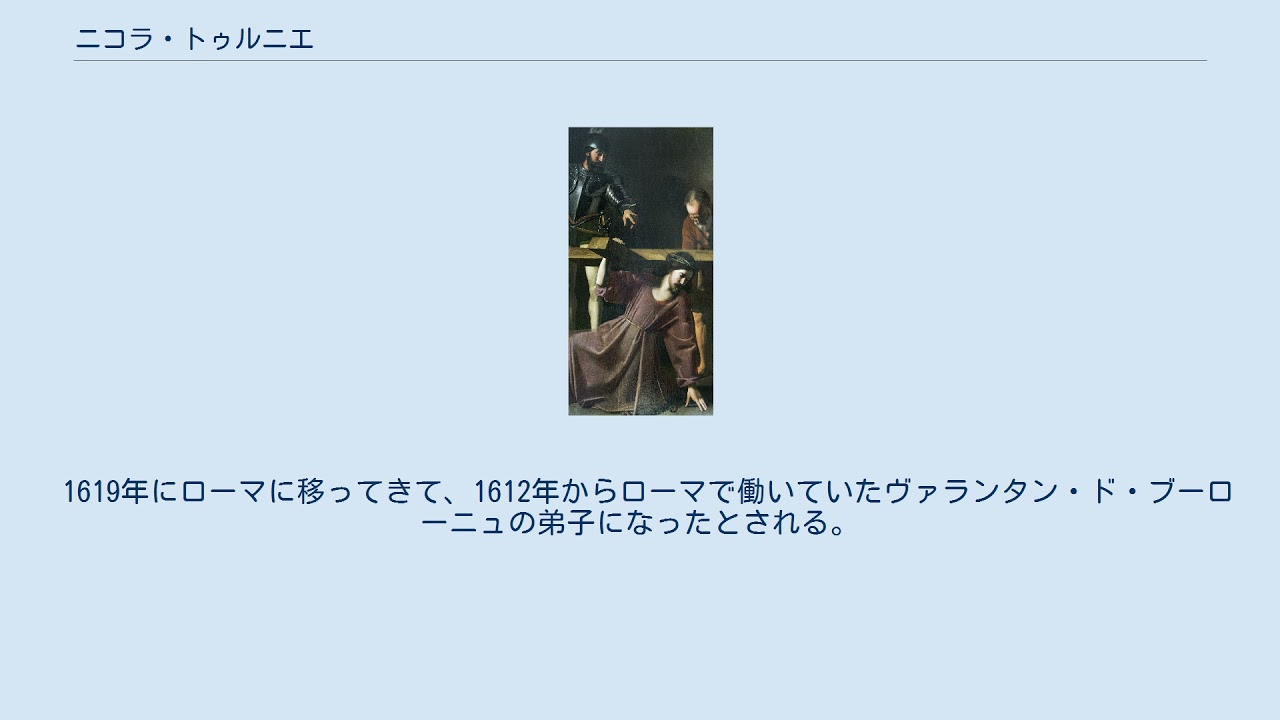 ニコラ・トゥルニエ

1619年にローマに移ってきて、1612年からローマで働いていたヴァランタン・ド・ブーローニュの弟子になったとされる。